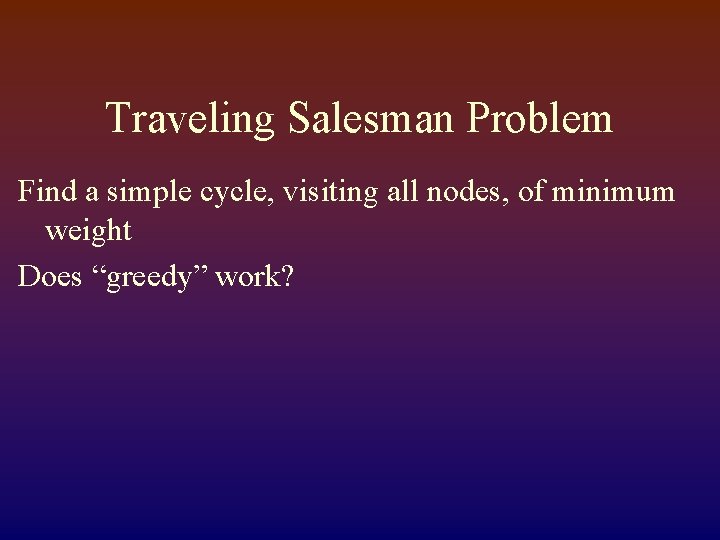 Traveling Salesman Problem

Find a simple cycle, visiting all nodes, of minimum weight

Does “greedy” work?